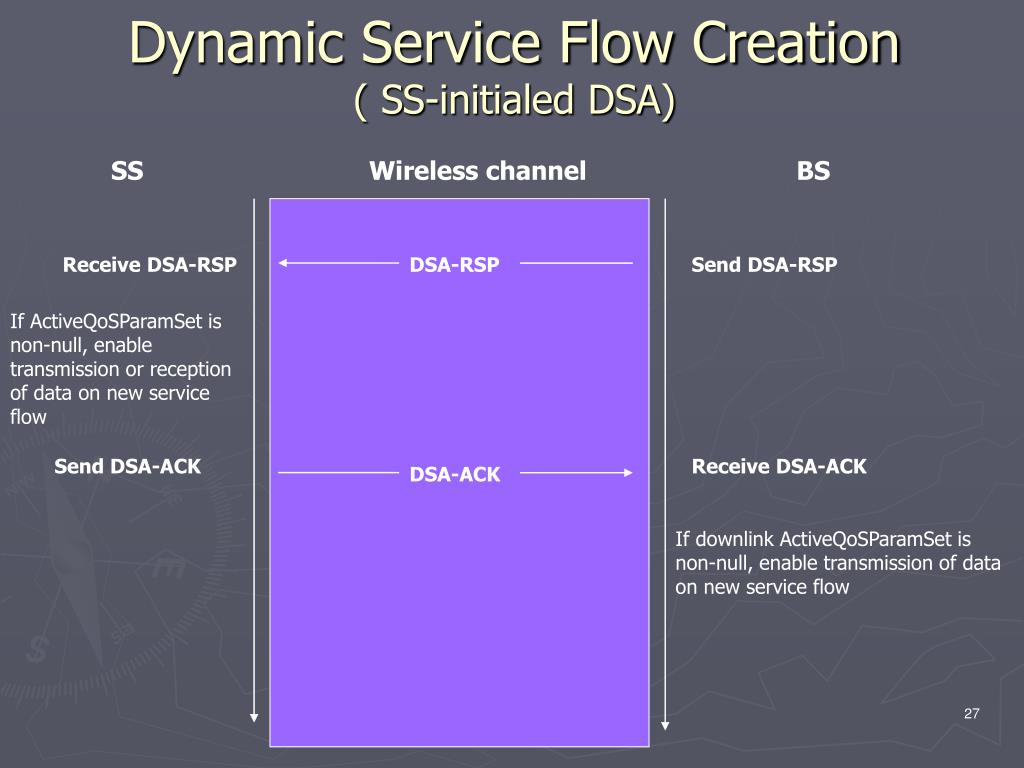 Dynamic Service Flow Creation
( SS-initialed DSA)

SS

Wireless channel

BS

Receive DSA-RSP

DSA-RSP

Send DSA-RSP

If ActiveQoSParamSet is non-null, enable transmission or reception of data on new service flow

Send DSA-ACK

DSA-ACK

Receive DSA-ACK

If downlink ActiveQoSParamSet is non-null, enable transmission of data on new service flow

27